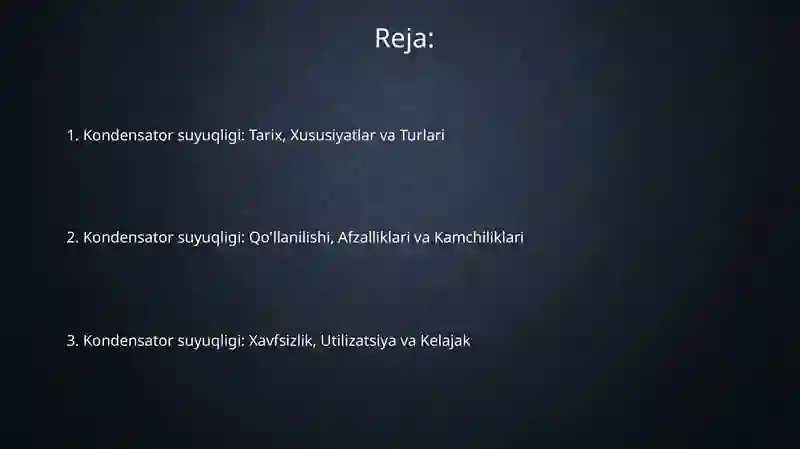 Reja:

1. Kondensator suyuqligi: Tarix, Xususiyatlar va Turlari

2. Kondensator suyuqligi: Qo'llanilishi, Afzalliklari va Kamchiliklari

3. Kondensator suyuqligi: Xavfsizlik, Utilizatsiya va Kelajak